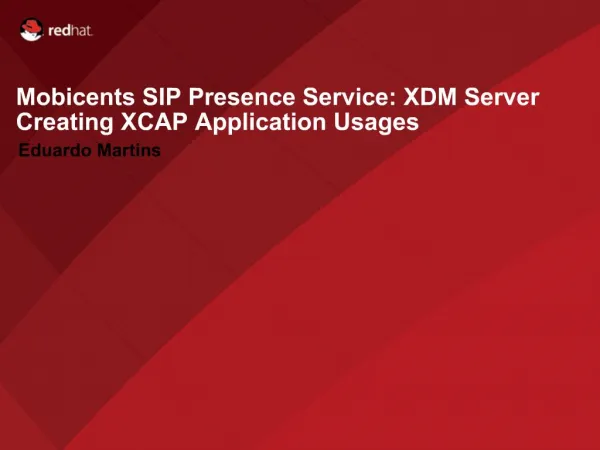 redhat.

Mobicents SIP Presence Service: XDM Server Creating XCAP Application Usages

Eduardo Martins